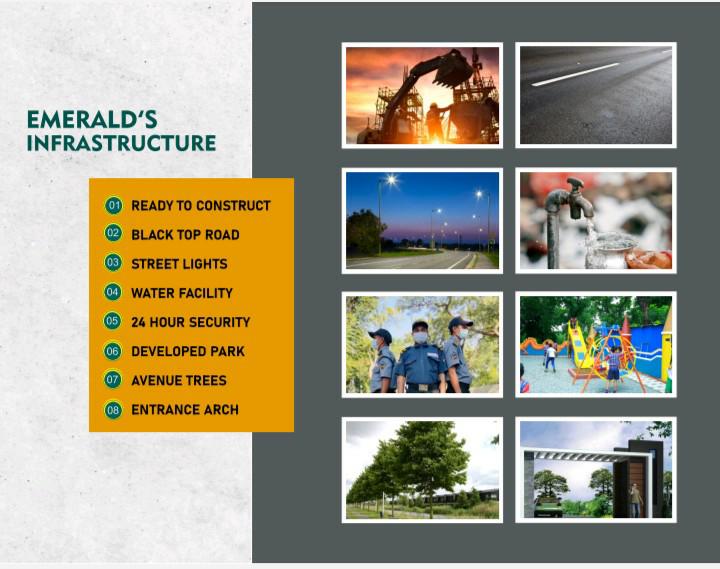 EMERALD'S INFRASTRUCTURE

01 READY TO CONSTRUCT
02 BLACK TOP ROAD
03 STREET LIGHTS
04 WATER FACILITY
05 24 HOUR SECURITY
06 DEVELOPED PARK
07 AVENUE TREES
08 ENTRANCE ARCH